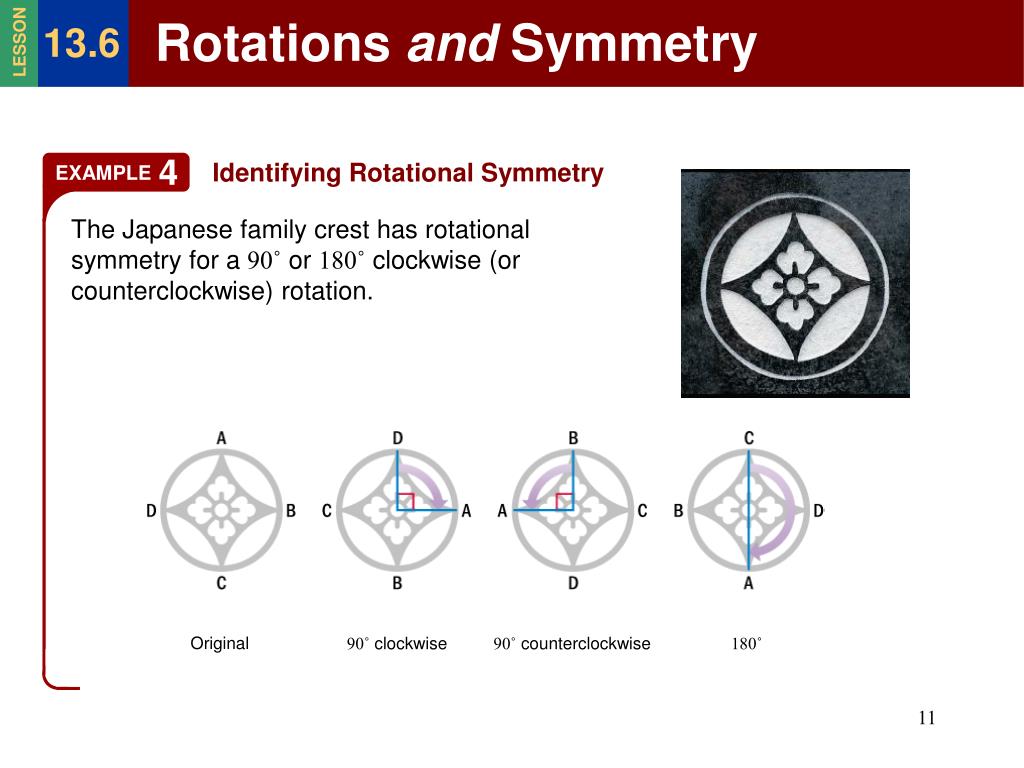 LESSON 13.6 Rotations and Symmetry

EXAMPLE 4 Identifying Rotational Symmetry

The Japanese family crest has rotational symmetry for a $90^\circ$ or $180^\circ$ clockwise (or counterclockwise) rotation.

A
D B
C

D
C A
B

B
A C
D

C
B D
A

Original

$90^\circ$ clockwise

$90^\circ$ counterclockwise

$180^\circ$

11